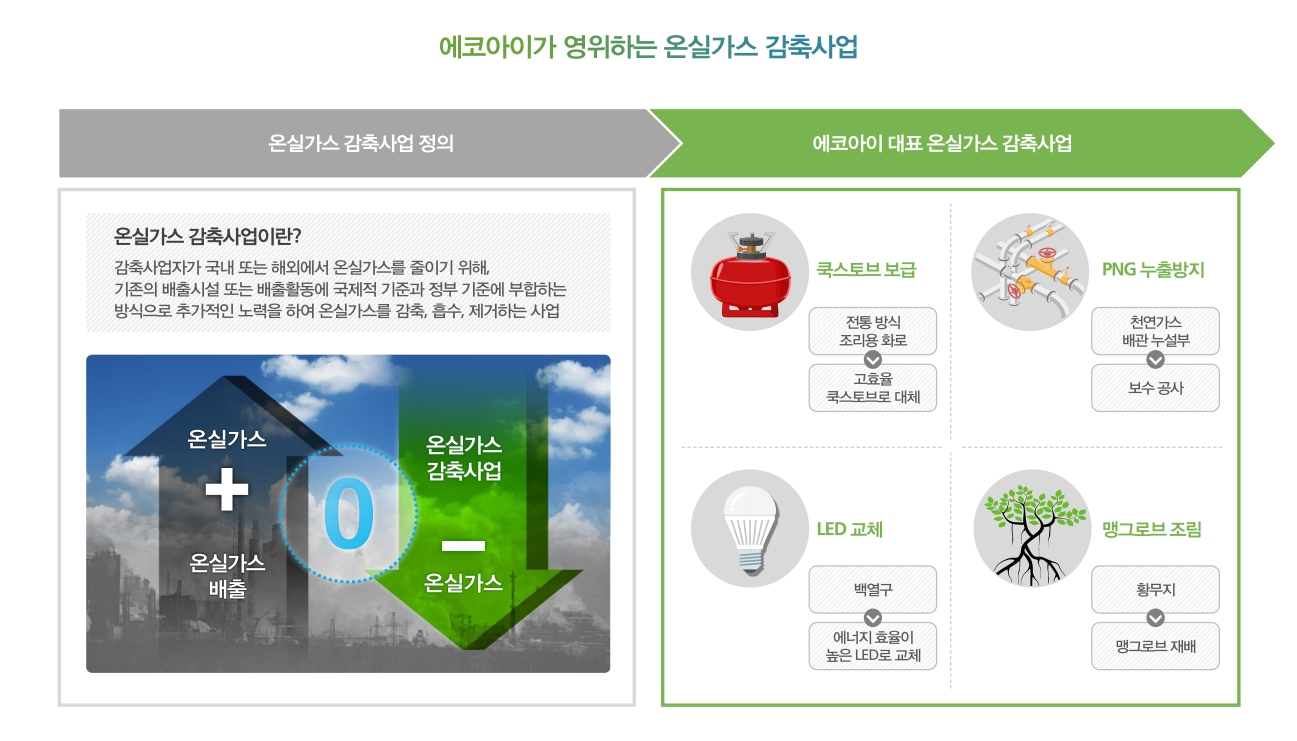 에코아이가 영위하는 온실가스 감축사업

온실가스 감축사업 정의

에코아이 대표 온실가스 감축사업

온실가스 감축사업이란?

감축사업자가 국내 또는 해외에서 온실가스를 줄이기 위해, 기존의 배출시설 또는 배출활동에 국제적 기준과 정부 기준에 부합하는 방식으로 추가적인 노력을 하여 온실가스를 감축, 흡수, 제거하는 사업

온실가스
+
온실가스 배출

0

온실가스 감축사업
−
온실가스

쿡스토브 보급
전통 방식 조리용 화로
고효율 쿡스토브로 대체

PNG 누출방지
천연가스 배관 누설부
보수 공사

LED 교체
백열구
에너지 효율이 높은 LED로 교체

맹그로브 조림
황무지
맹그로브 재배